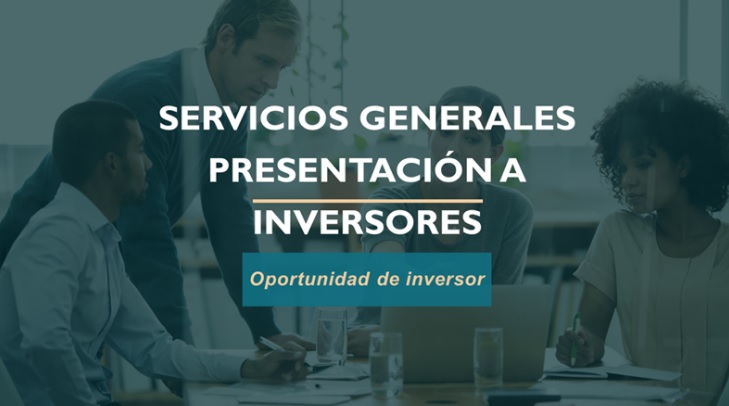 SERVICIOS GENERALES PRESENTACIÓN A INVERSORES

Oportunidad de inversor